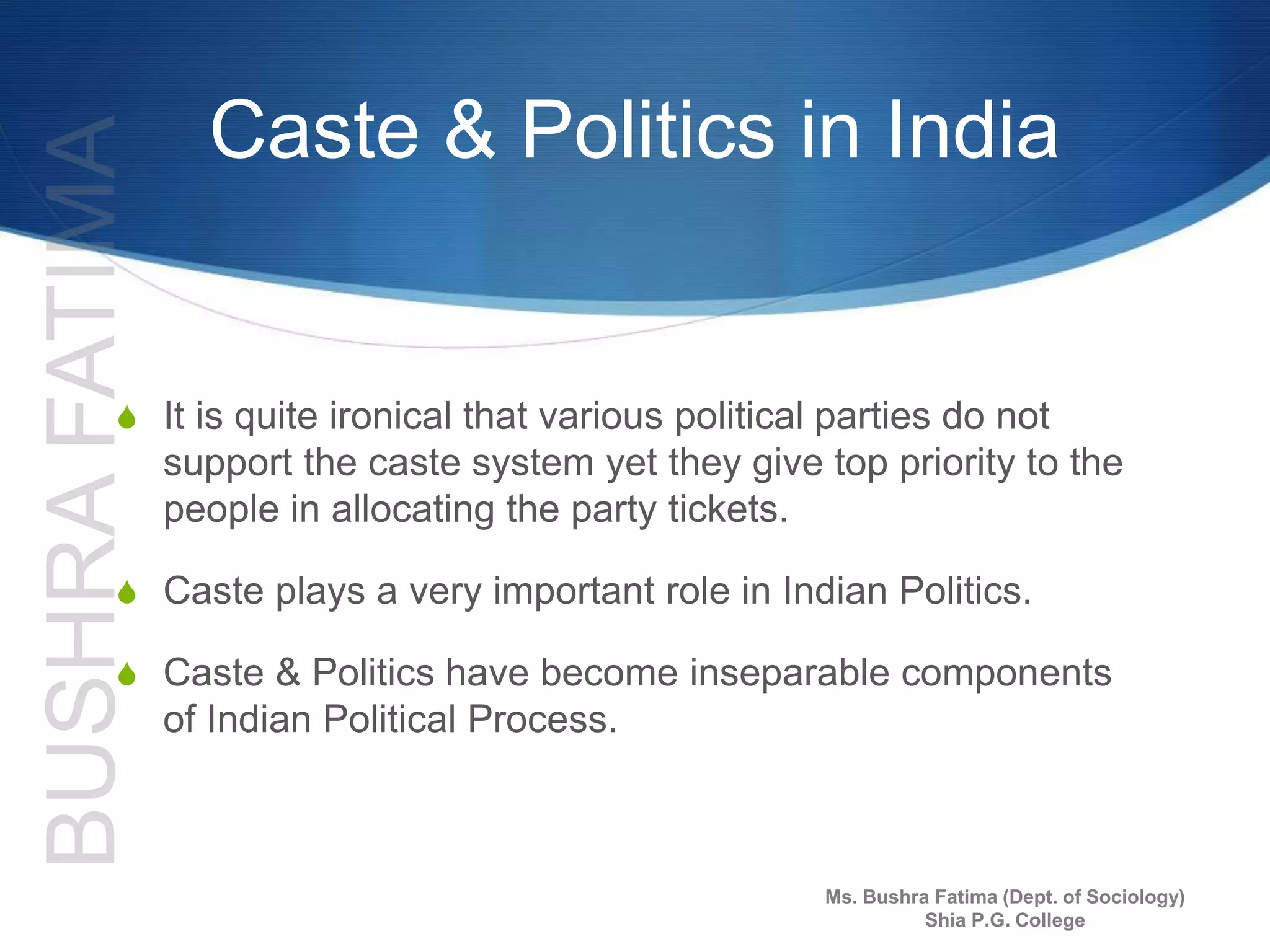 BUSHRA FATIMA

Caste & Politics in India

It is quite ironical that various political parties do not support the caste system yet they give top priority to the people in allocating the party tickets.

Caste plays a very important role in Indian Politics.

Caste & Politics have become inseparable components of Indian Political Process.

Ms. Bushra Fatima (Dept. of Sociology)
Shia P.G. College